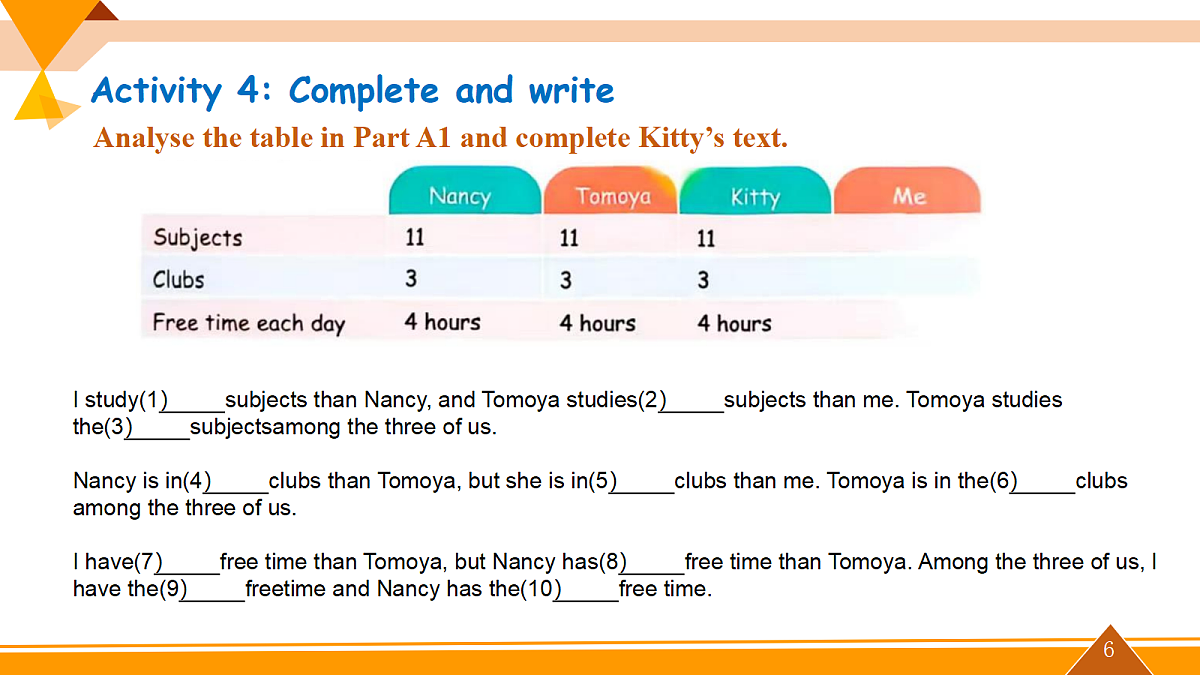 Activity 4: Complete and write

Analyse the table in Part A1 and complete Kitty's text.

| | Nancy | Tomoya | Kitty | Me |
|---|---|---|---|---|
| Subjects | 11 | 11 | 11 | |
| Clubs | 3 | 3 | 3 | |
| Free time each day | 4 hours | 4 hours | 4 hours | |

I study(1)_____subjects than Nancy, and Tomoya studies(2)_____subjects than me. Tomoya studies the(3)_____subjectsamong the three of us.

Nancy is in(4)_____clubs than Tomoya, but she is in(5)_____clubs than me. Tomoya is in the(6)_____clubs among the three of us.

I have(7)_____free time than Tomoya, but Nancy has(8)_____free time than Tomoya. Among the three of us, I have the(9)_____freetime and Nancy has the(10)_____free time.

6